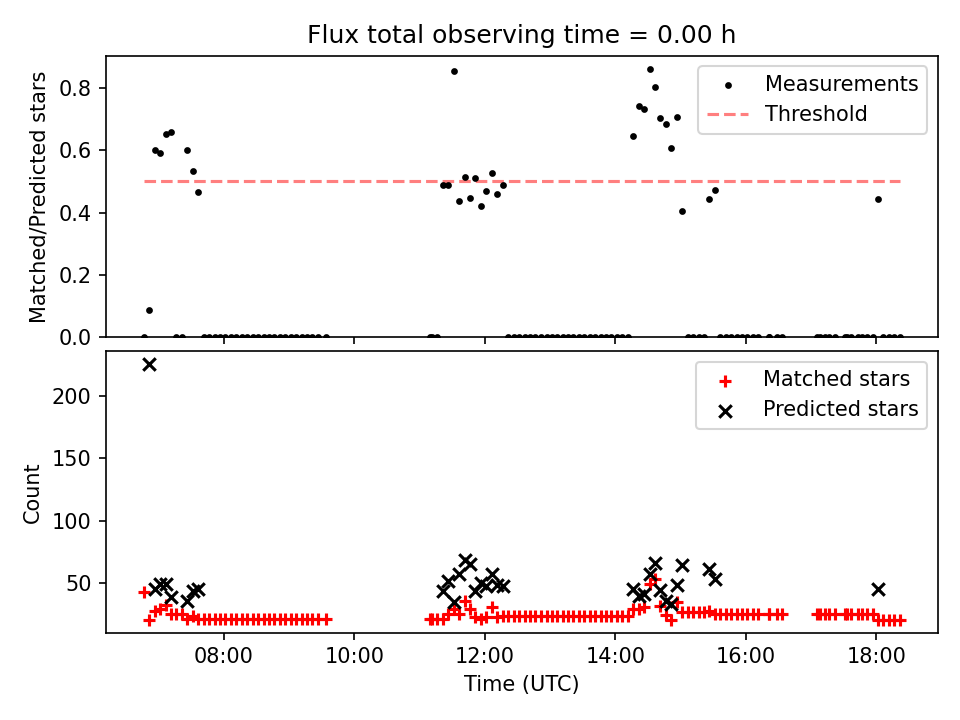 Flux total observing time = 0.00 h

Matched/Predicted stars

0.8
0.6
0.4
0.2
0.0

Measurements
Threshold

Count

200
150
100
50

Matched stars
Predicted stars

08:00
10:00
12:00
14:00
16:00
18:00

Time (UTC)